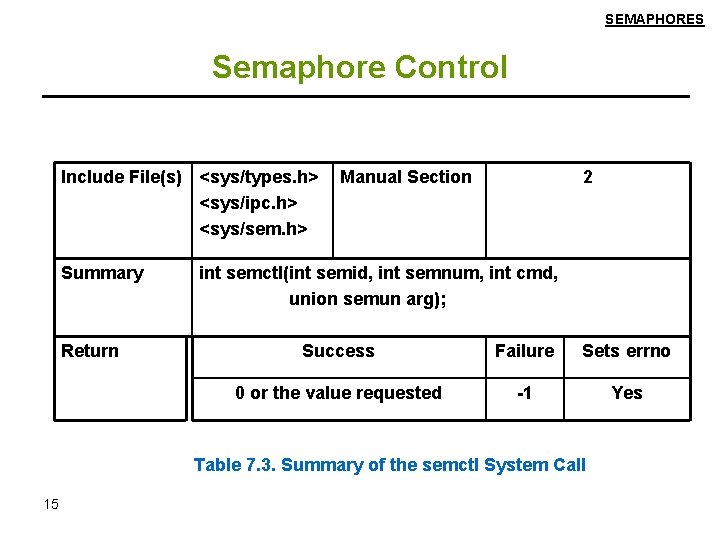 SEMAPHORES

Semaphore Control

| Include File(s) | <sys/types.h> <sys/ipc.h> <sys/sem.h> | Manual Section | 2 |
|---|---|---|---|
| Summary | int semctl(int semid, int semnum, int cmd, union semun arg); | | |
| Return | Success | Failure | Sets errno |
| | 0 or the value requested | -1 | Yes |

Table 7.3. Summary of the semctl System Call

15